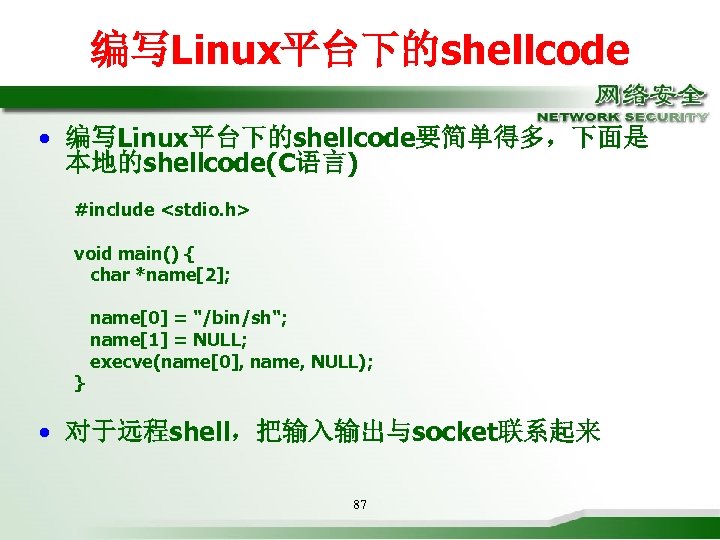 编写Linux平台下的shellcode

网络安全
NETWORK SECURITY

• 编写Linux平台下的shellcode要简单得多，下面是本地的shellcode(C语言)

#include <stdio.h>

void main() {
  char *name[2];

  name[0] = "/bin/sh";
  name[1] = NULL;
  execve(name[0], name, NULL);
}

• 对于远程shell，把输入输出与socket联系起来

87